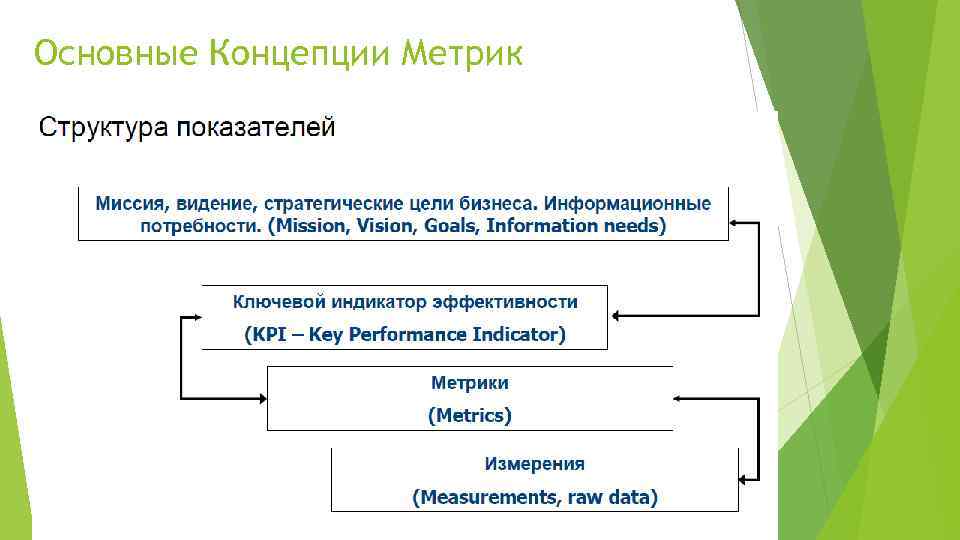 Основные Концепции Метрик

Структура показателей

Миссия, видение, стратегические цели бизнеса. Информационные потребности. (Mission, Vision, Goals, Information needs)

Ключевой индикатор эффективности

(KPI – Key Performance Indicator)

Метрики

(Metrics)

Измерения

(Measurements, raw data)